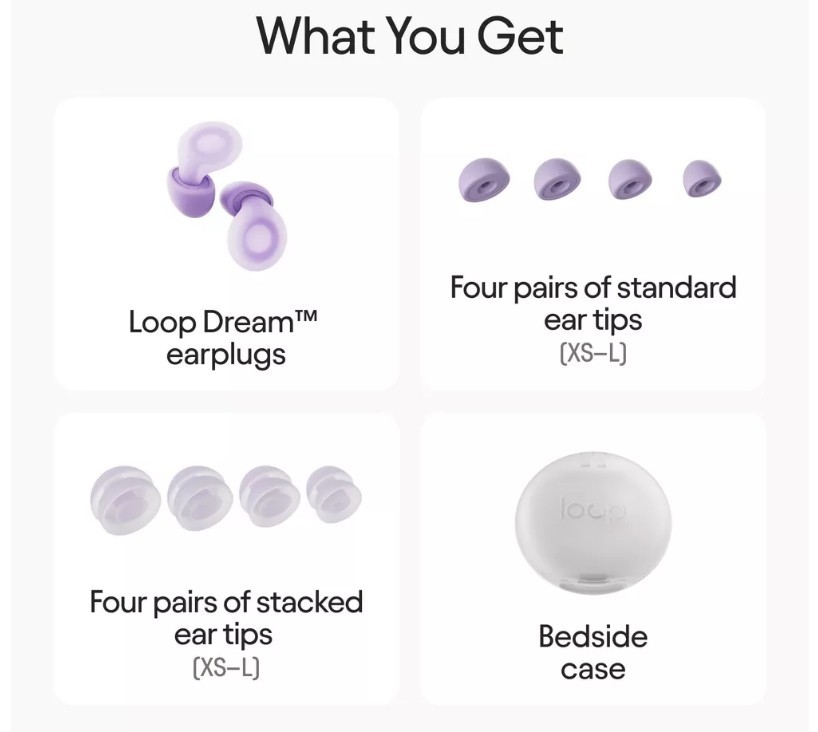 What You Get

Loop Dream™ earplugs

Four pairs of standard ear tips
(XS–L)

Four pairs of stacked ear tips
(XS–L)

loop

Bedside case